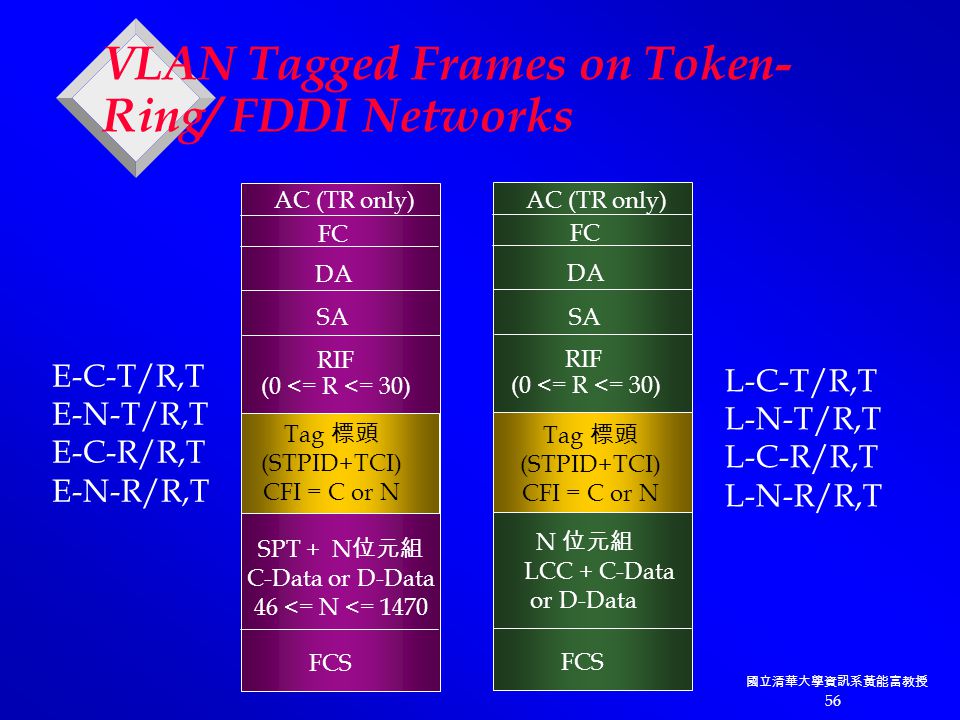 VLAN Tagged Frames on Token-Ring/ FDDI Networks

E-C-T/R,T
E-N-T/R,T
E-C-R/R,T
E-N-R/R,T

AC (TR only)
FC
DA
SA
RIF
(0 <= R <= 30)
Tag 標頭
(STPID+TCI)
CFI = C or N
SPT + N位元組
C-Data or D-Data
46 <= N <= 1470
FCS

AC (TR only)
FC
DA
SA
RIF
(0 <= R <= 30)
Tag 標頭
(STPID+TCI)
CFI = C or N
N 位元組
LCC + C-Data
or D-Data
FCS

L-C-T/R,T
L-N-T/R,T
L-C-R/R,T
L-N-R/R,T

國立清華大學資訊系黃能富教授
56